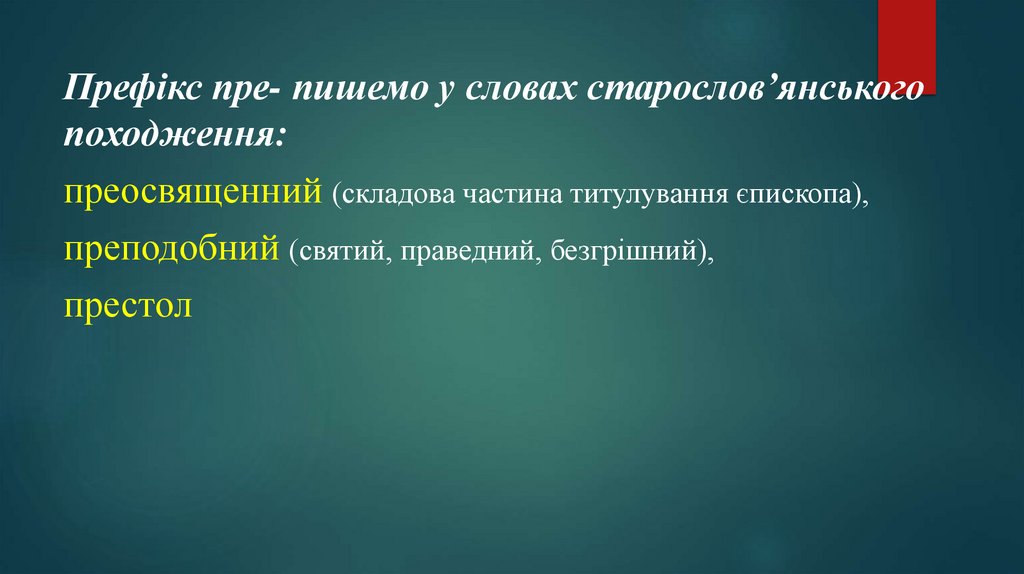 Префікс пре- пишемо у словах старослов’янського походження:

преосвященний (складова частина титулування єпископа),

преподобний (святий, праведний, безгрішний),

престол